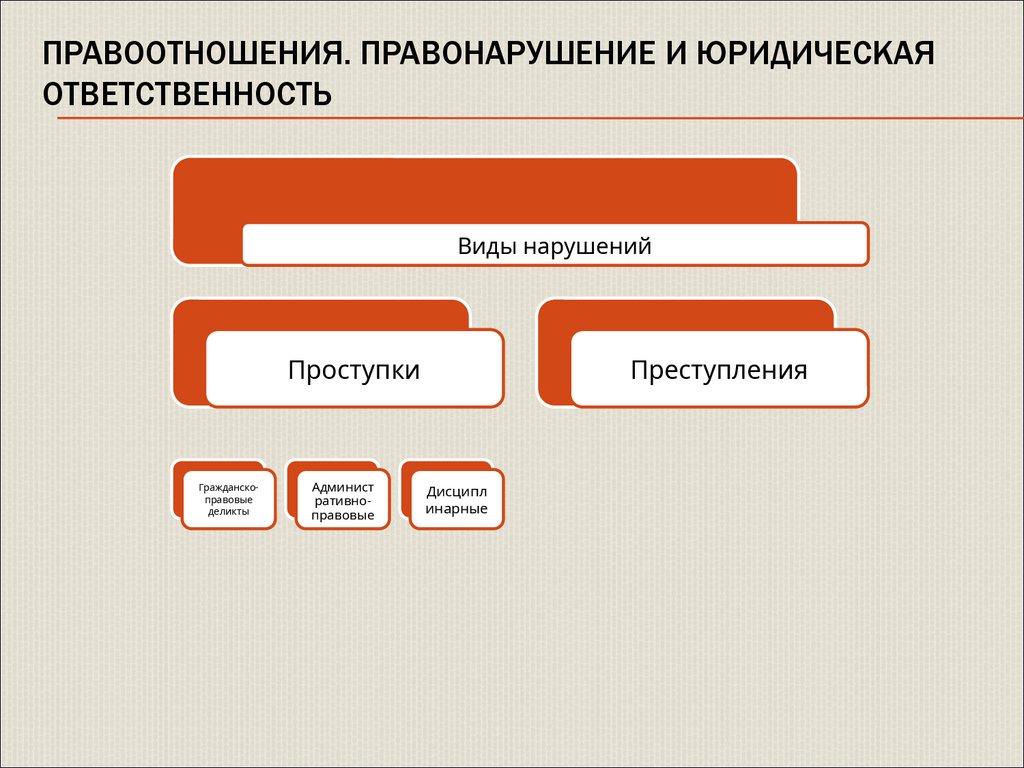 ПРАВООТНОШЕНИЯ. ПРАВОНАРУШЕНИЕ И ЮРИДИЧЕСКАЯ ОТВЕТСТВЕННОСТЬ

Виды нарушений

Проступки

Преступления

Гражданско-правовые деликты

Административно-правовые

Дисциплинарные